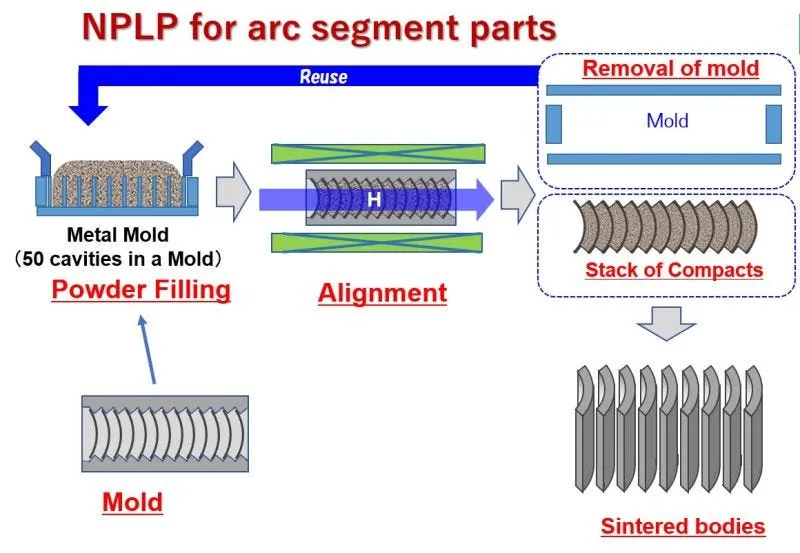 NPLP for arc segment parts

Reuse

Removal of mold

Mold

Metal Mold
(50 cavities in a Mold)

Powder Filling

H

Alignment

Stack of Compacts

Mold

Sintered bodies